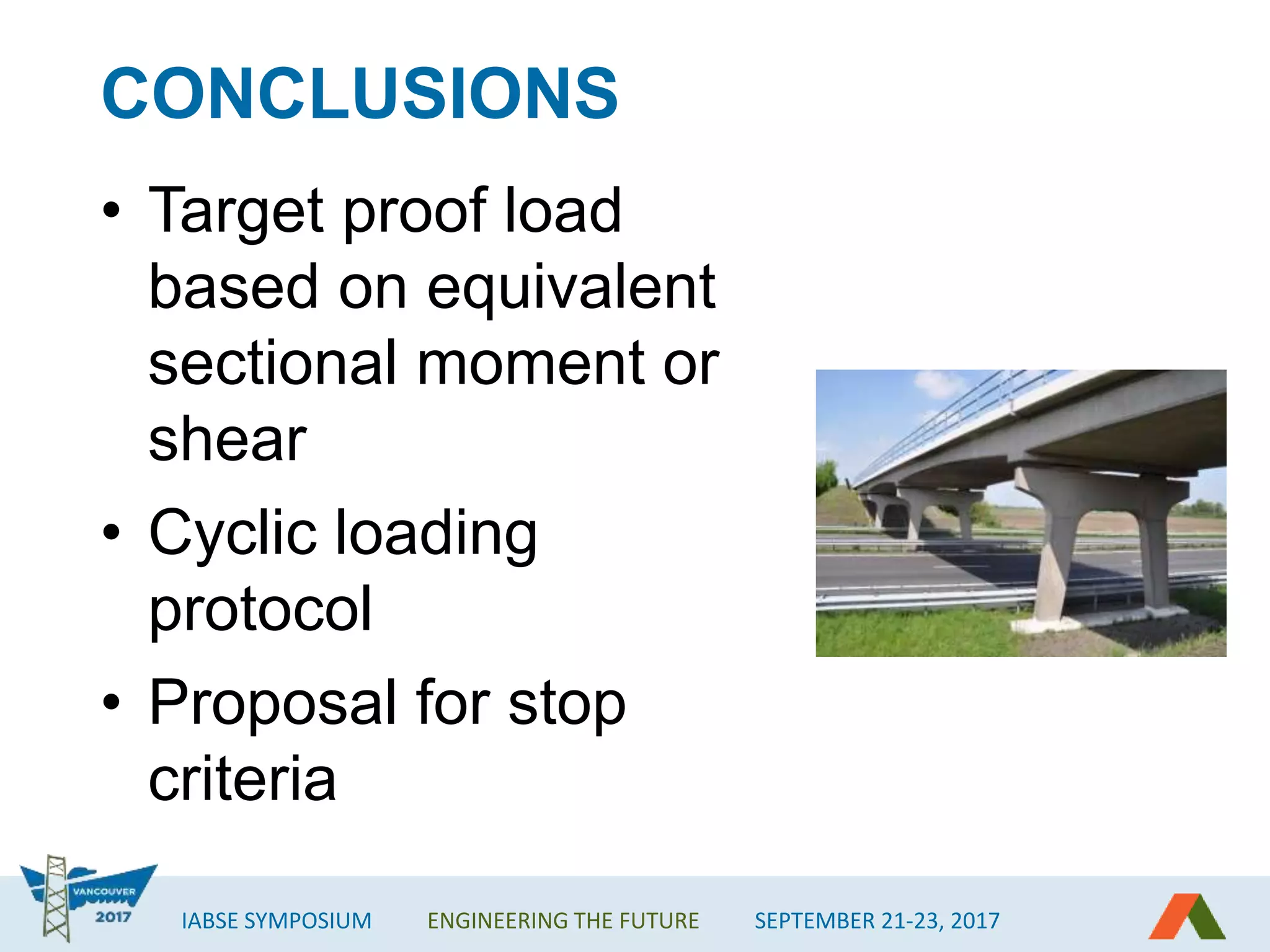 CONCLUSIONS

• Target proof load based on equivalent sectional moment or shear

• Cyclic loading protocol

• Proposal for stop criteria

VANCOUVER 2017

IABSE SYMPOSIUM ENGINEERING THE FUTURE SEPTEMBER 21-23, 2017